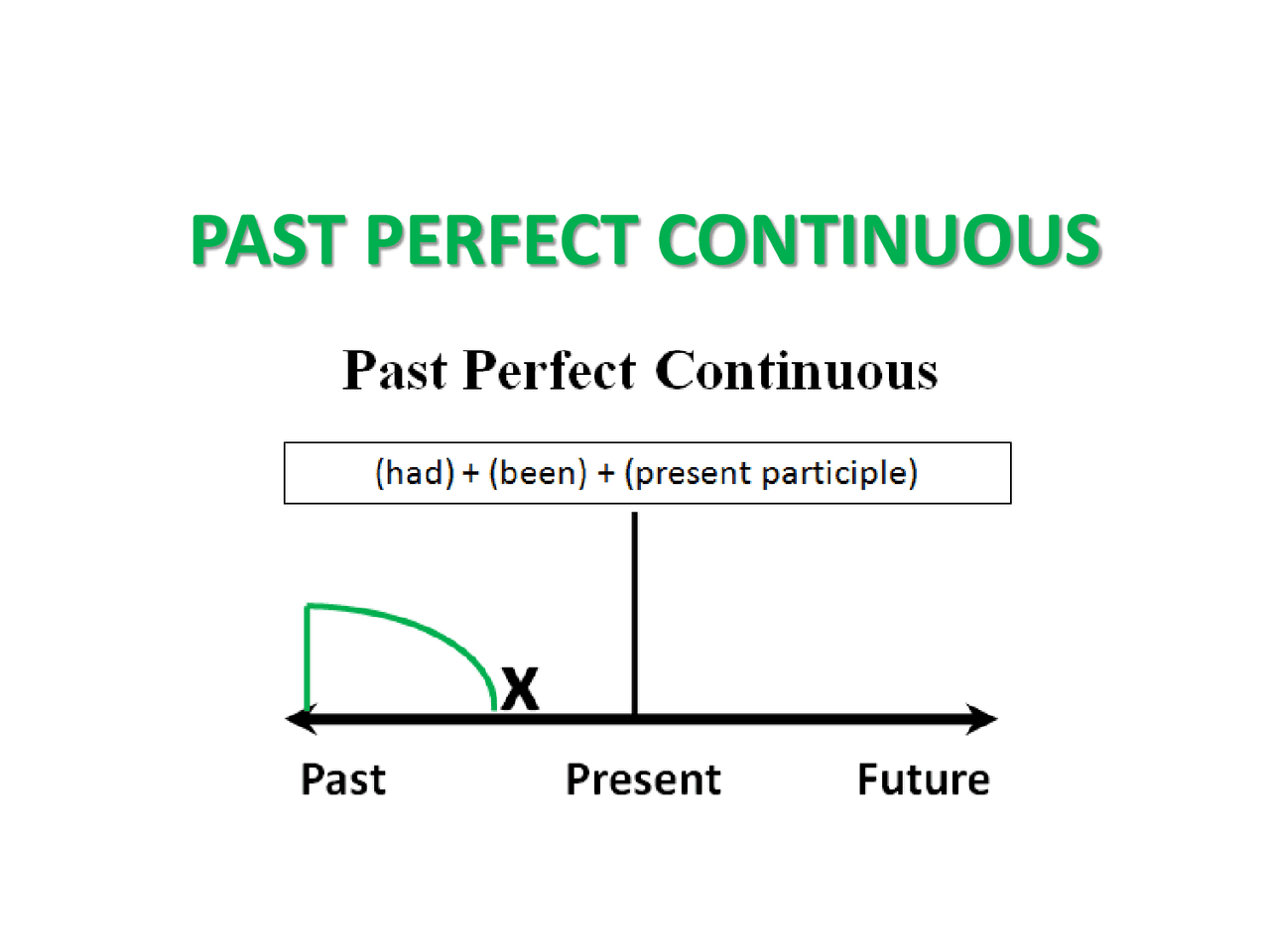 PAST PERFECT CONTINUOUS

Past Perfect Continuous

(had) + (been) + (present participle)

X

Past Present Future